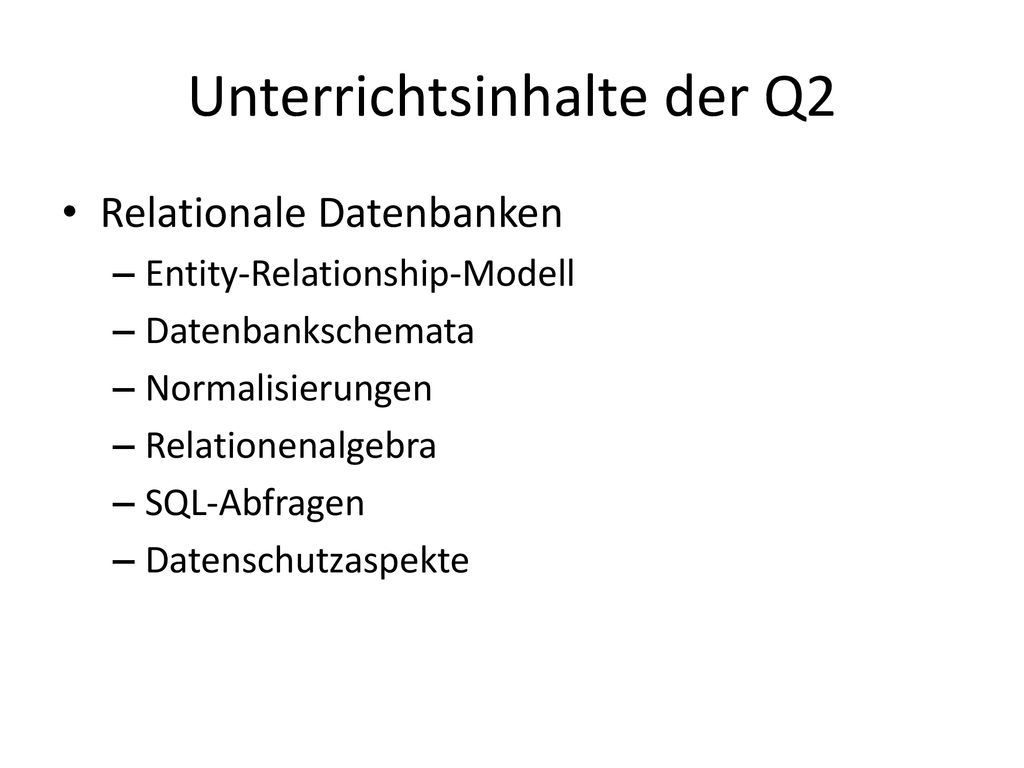 Unterrichtsinhalte der Q2

• Relationale Datenbanken
– Entity-Relationship-Modell
– Datenbankschemata
– Normalisierungen
– Relationenalgebra
– SQL-Abfragen
– Datenschutzaspekte